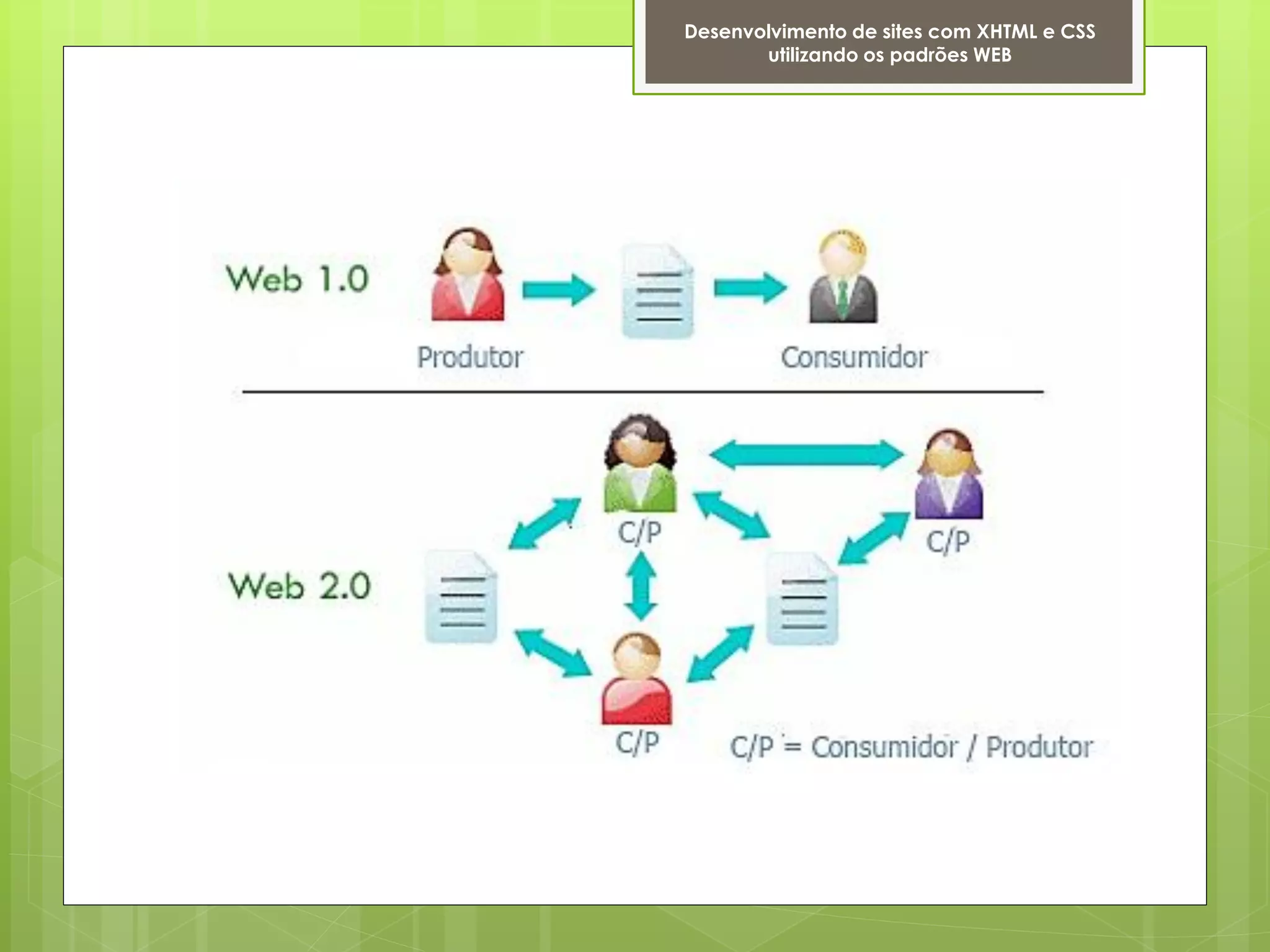 Desenvolvimento de sites com XHTML e CSS utilizando os padrões WEB

Web 1.0

Produtor

Consumidor

Web 2.0

C/P

C/P

C/P

C/P = Consumidor / Produtor